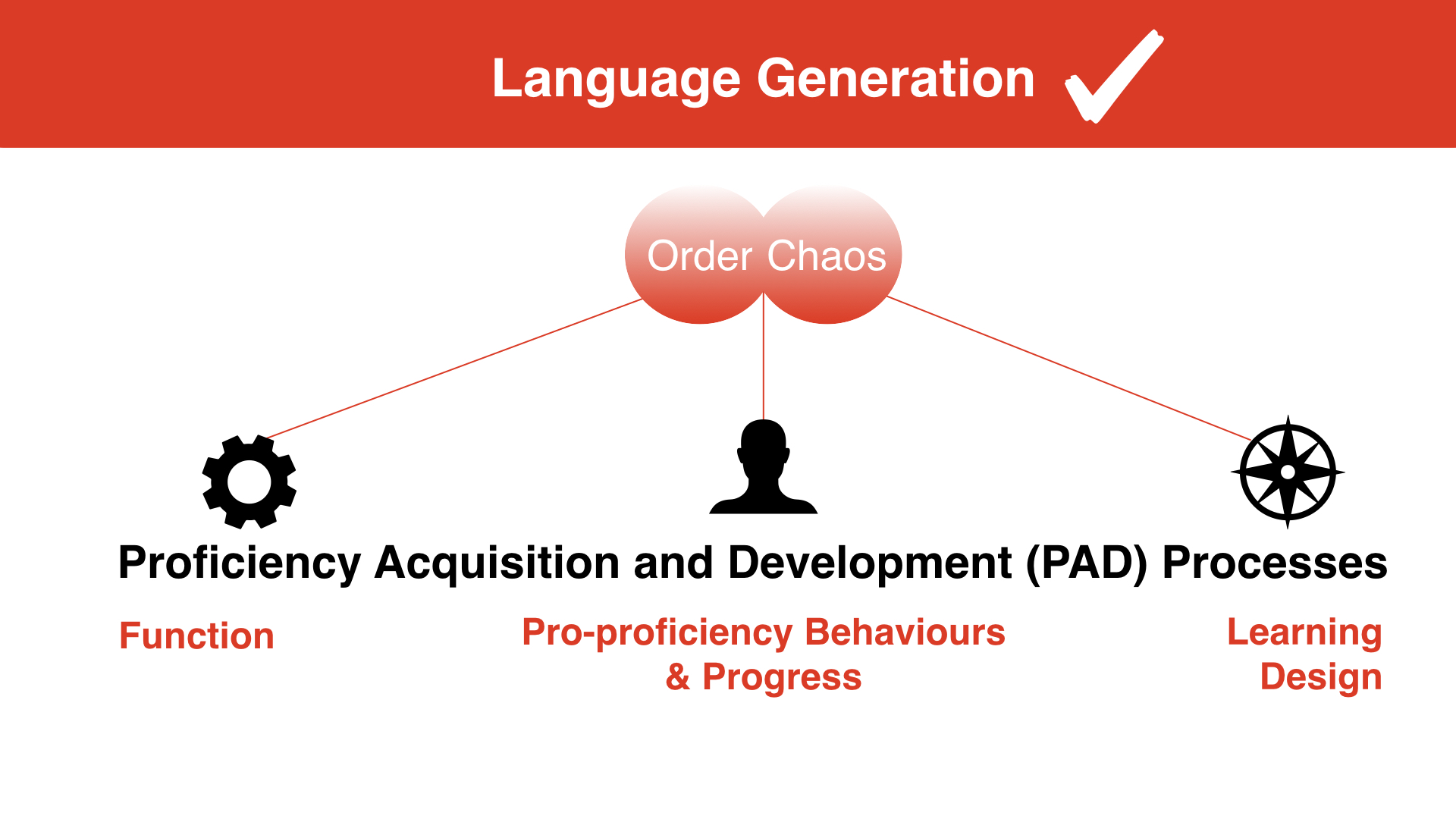 Language Generation

Order Chaos

Proficiency Acquisition and Development (PAD) Processes

Function

Pro-proficiency Behaviours & Progress

Learning Design